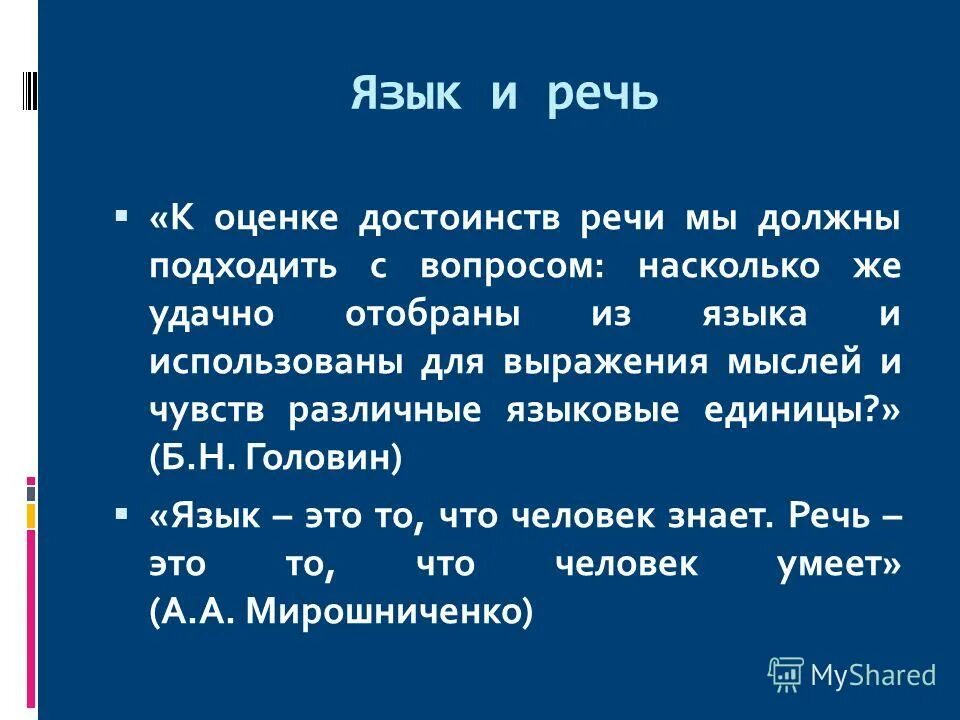 Язык и речь

▪ «К оценке достоинств речи мы должны подходить с вопросом: насколько же удачно отобраны из языка и использованы для выражения мыслей и чувств различные языковые единицы?» (Б.Н. Головин)

▪ «Язык – это то, что человек знает. Речь – это то, что человек умеет» (А.А. Мирошниченко)

MyShared